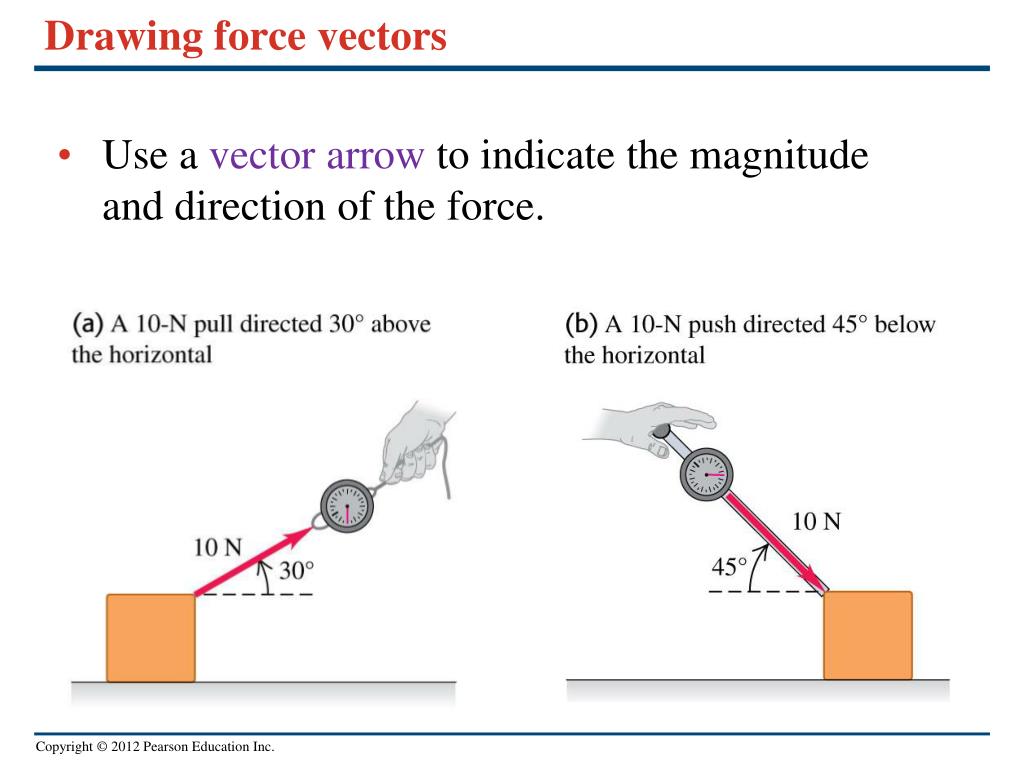 Drawing force vectors

• Use a vector arrow to indicate the magnitude and direction of the force.

(a) A 10-N pull directed 30° above the horizontal

10 N

30°

(b) A 10-N push directed 45° below the horizontal

10 N

45°

Copyright © 2012 Pearson Education Inc.